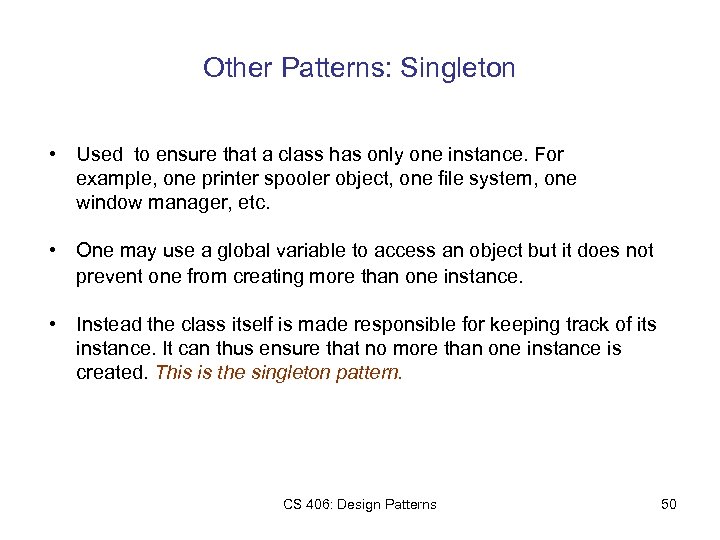 Other Patterns: Singleton

• Used  to ensure that a class has only one instance. For example, one printer spooler object, one file system, one window manager, etc.

• One may use a global variable to access an object but it does not prevent one from creating more than one instance.

• Instead the class itself is made responsible for keeping track of its instance. It can thus ensure that no more than one instance is created. This is the singleton pattern.

CS 406: Design Patterns

50